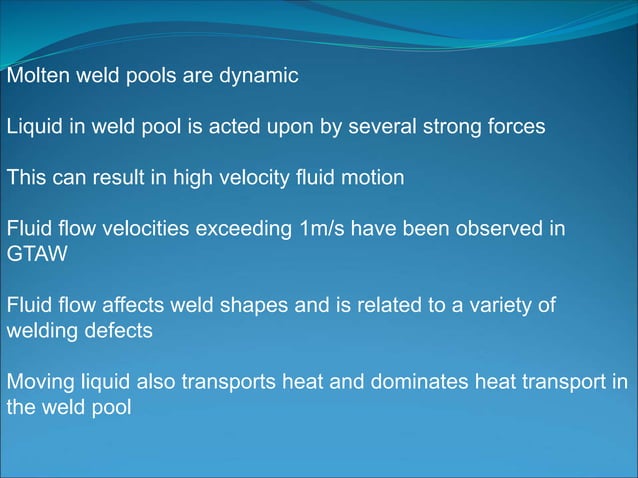 Molten weld pools are dynamic

Liquid in weld pool is acted upon by several strong forces

This can result in high velocity fluid motion

Fluid flow velocities exceeding 1m/s have been observed in GTAW

Fluid flow affects weld shapes and is related to a variety of welding defects

Moving liquid also transports heat and dominates heat transport in the weld pool